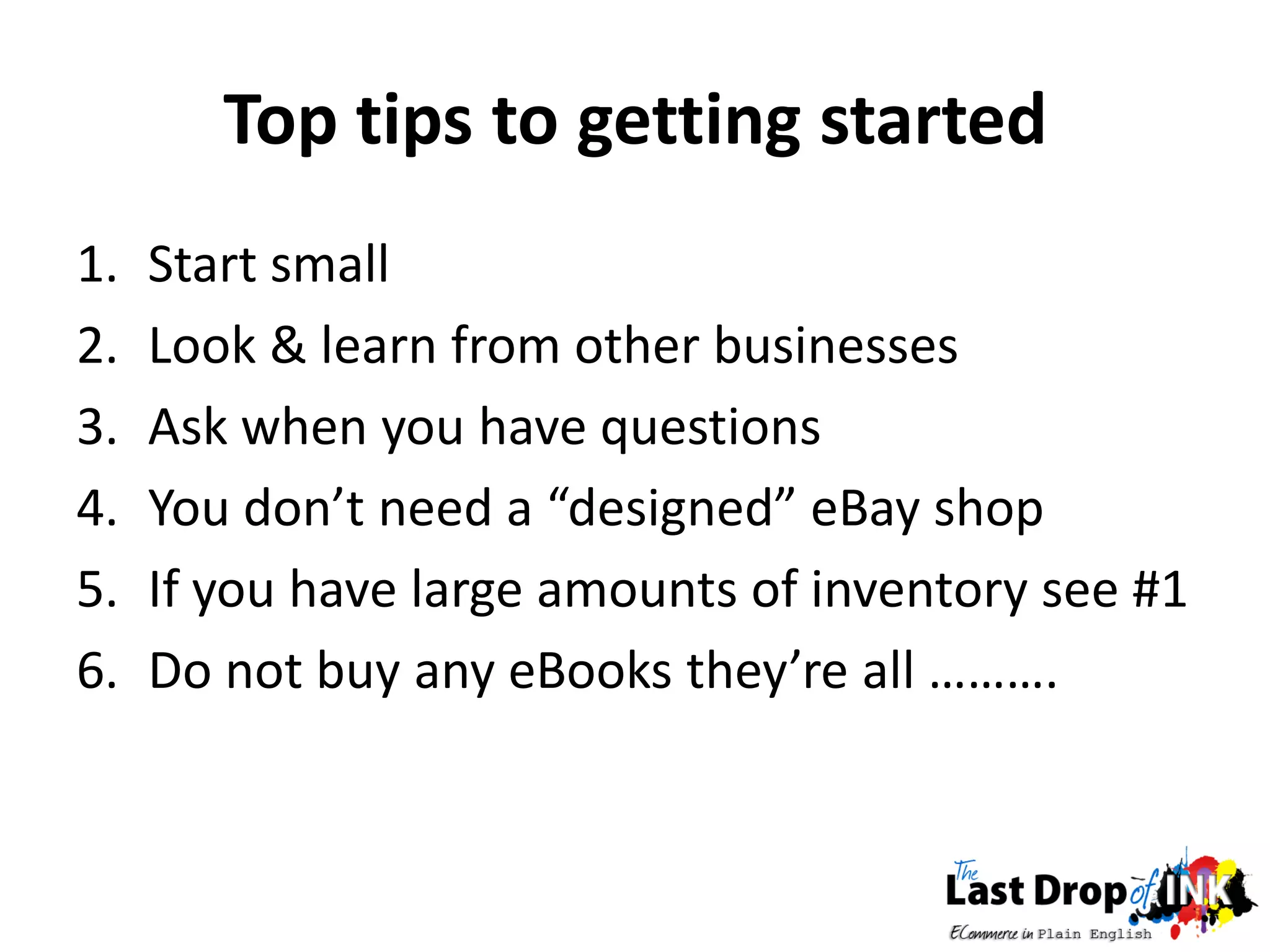 Top tips to getting started

1. Start small
2. Look & learn from other businesses
3. Ask when you have questions
4. You don’t need a “designed” eBay shop
5. If you have large amounts of inventory see #1
6. Do not buy any eBooks they’re all ……….

The Last Drop of INK
ECommerce in Plain English